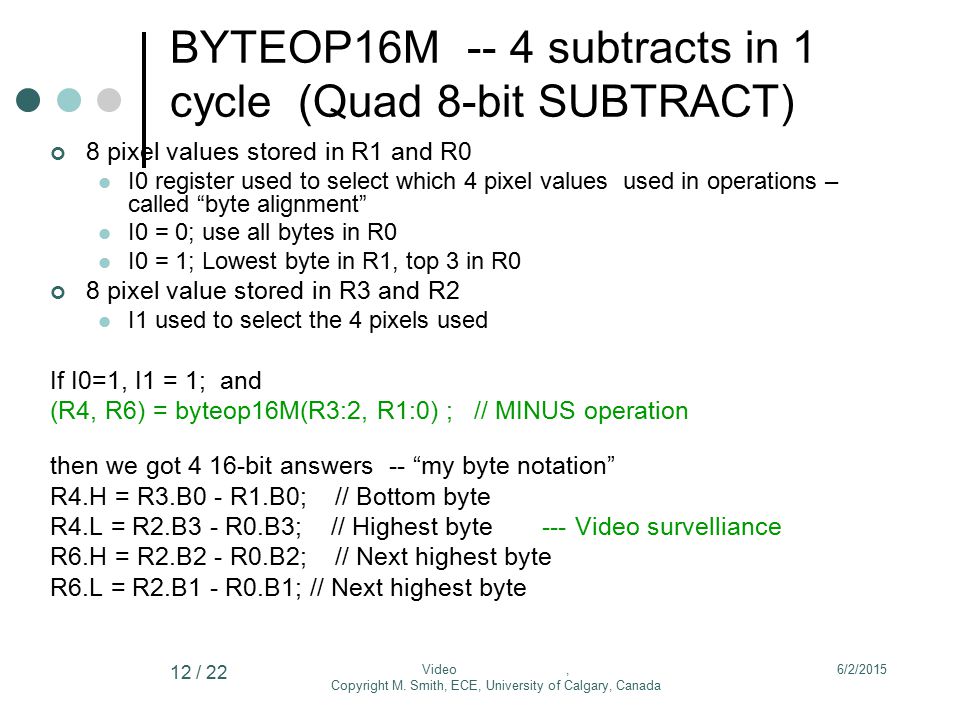 BYTEOP16M -- 4 subtracts in 1 cycle (Quad 8-bit SUBTRACT)

8 pixel values stored in R1 and R0

I0 register used to select which 4 pixel values used in operations – called “byte alignment”

I0 = 0; use all bytes in R0

I0 = 1; Lowest byte in R1, top 3 in R0

8 pixel value stored in R3 and R2

I1 used to select the 4 pixels used

If I0=1, I1 = 1; and
(R4, R6) = byteop16M(R3:2, R1:0) ; // MINUS operation

then we got 4 16-bit answers -- “my byte notation”
R4.H = R3.B0 - R1.B0; // Bottom byte
R4.L = R2.B3 - R0.B3; // Highest byte --- Video survelliance
R6.H = R2.B2 - R0.B2; // Next highest byte
R6.L = R2.B1 - R0.B1; // Next highest byte

12 / 22

Video ,
Copyright M. Smith, ECE, University of Calgary, Canada

6/2/2015